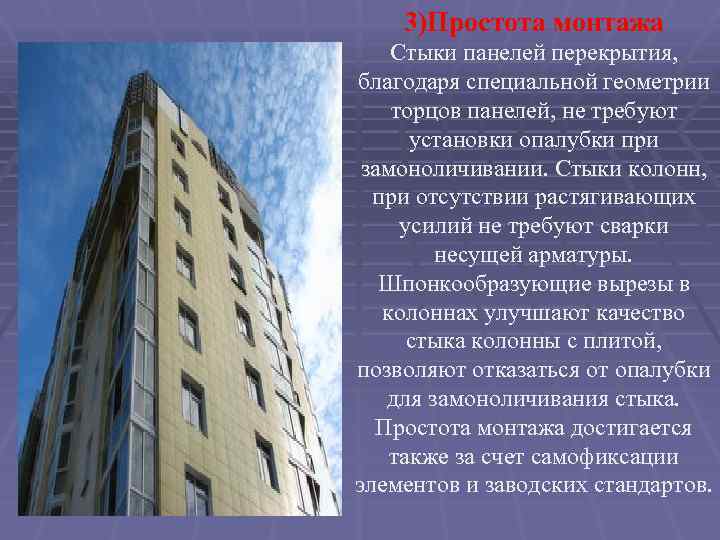 3)Простота монтажа

Стыки панелей перекрытия, благодаря специальной геометрии торцов панелей, не требуют установки опалубки при замоноличивании. Стыки колонн, при отсутствии растягивающих усилий не требуют сварки несущей арматуры. Шпонкообразующие вырезы в колоннах улучшают качество стыка колонны с плитой, позволяют отказаться от опалубки для замоноличивания стыка. Простота монтажа достигается также за счет самофиксации элементов и заводских стандартов.